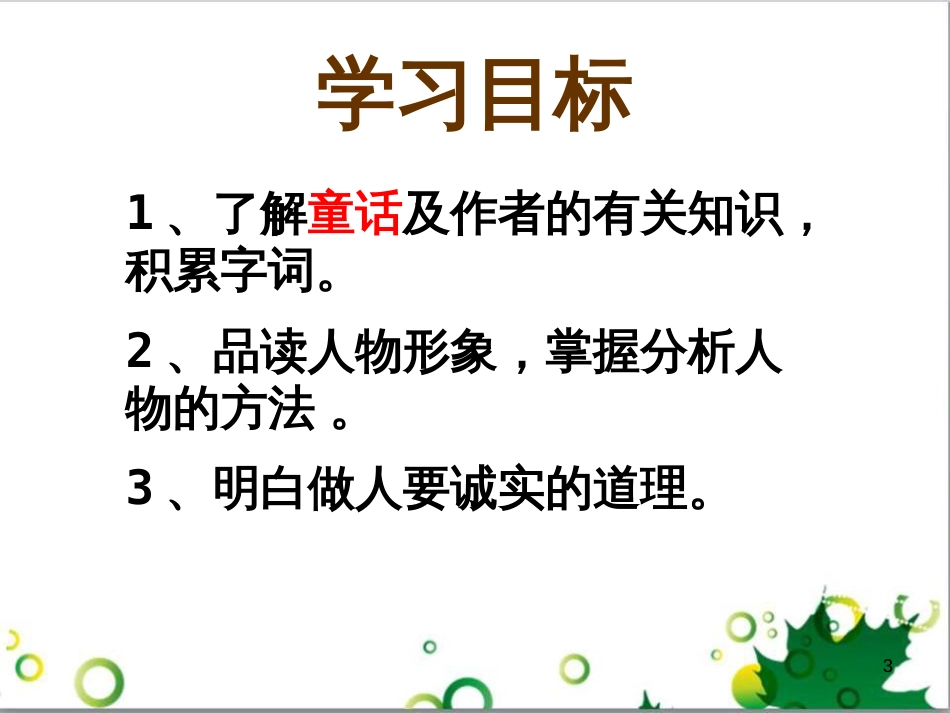 学习目标

1、了解童话及作者的有关知识，积累字词。

2、品读人物形象，掌握分析人物的方法 。

3、明白做人要诚实的道理。

3